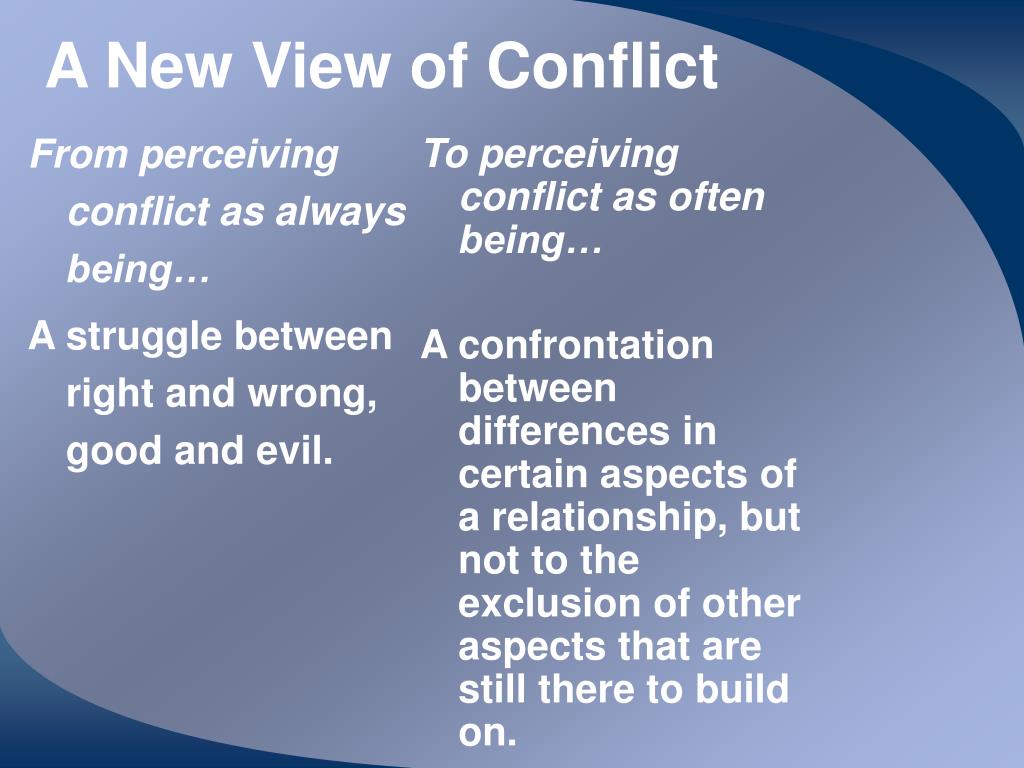 A New View of Conflict

From perceiving conflict as always being…

A struggle between right and wrong, good and evil.

To perceiving conflict as often being…

A confrontation between differences in certain aspects of a relationship, but not to the exclusion of other aspects that are still there to build on.